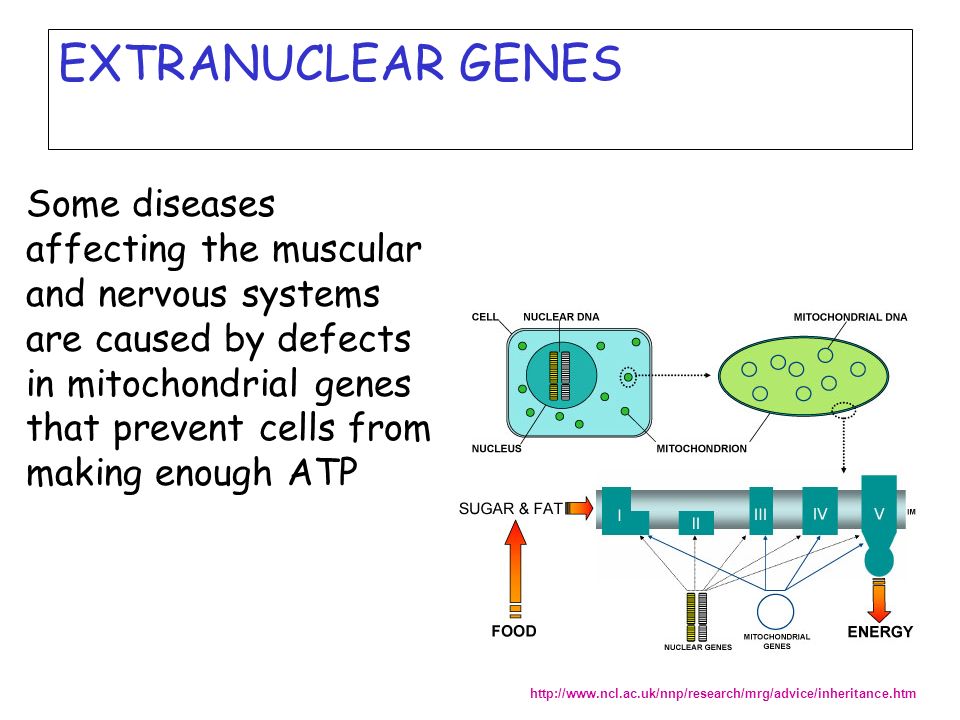 EXTRANUCLEAR GENES

Some diseases affecting the muscular and nervous systems are caused by defects in mitochondrial genes that prevent cells from making enough ATP

CELL
NUCLEAR DNA
MITOCHONDRIAL DNA
NUCLEUS
MITOCHONDRION
SUGAR & FAT
I
II
III
IV
V
IM
FOOD
NUCLEAR GENES
MITOCHONDRIAL GENES
ENERGY

http://www.ncl.ac.uk/nnp/research/mrg/advice/inheritance.htm